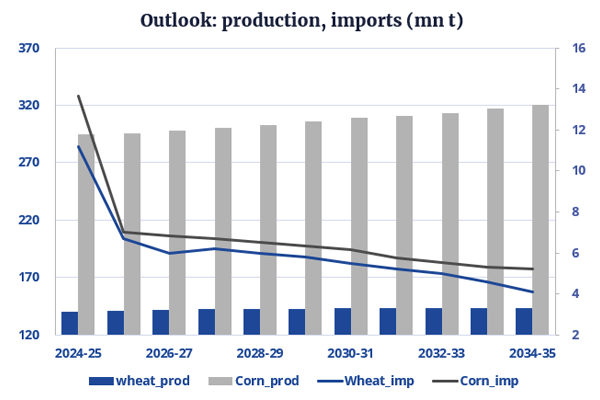 Outlook: production, imports (mn t)

370
320
270
220
170
120

16
14
12
10
8
6
4
2

2024-25
2026-27
2028-29
2030-31
2032-33
2034-35

wheat_prod
Corn_prod
Wheat_imp
Corn_imp